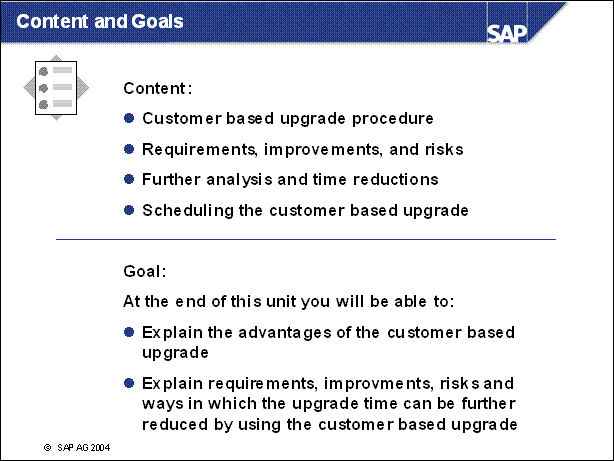 Content and Goals

SAP

Content:

- Customer based upgrade procedure
- Requirements, improvements, and risks
- Further analysis and time reductions
- Scheduling the customer based upgrade

Goal:

At the end of this unit you will be able to:

- Explain the advantages of the customer based upgrade
- Explain requirements, improvments, risks and ways in which the upgrade time can be further reduced by using the customer based upgrade

© SAP AG 2004